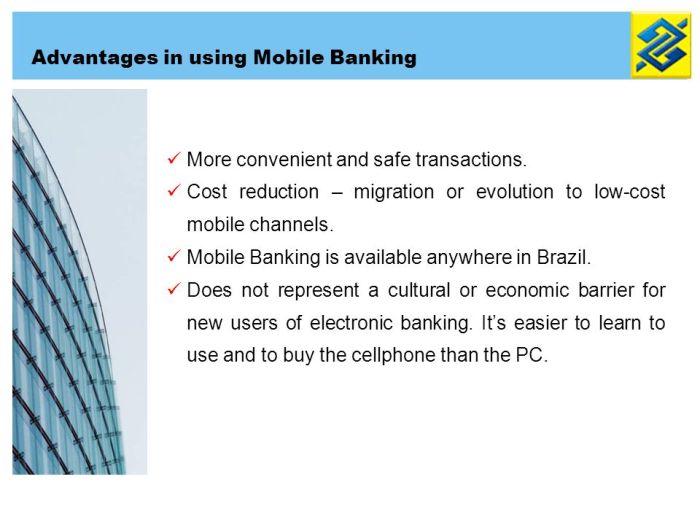 Advantages in using Mobile Banking

✓ More convenient and safe transactions.

✓ Cost reduction – migration or evolution to low-cost mobile channels.

✓ Mobile Banking is available anywhere in Brazil.

✓ Does not represent a cultural or economic barrier for new users of electronic banking. It's easier to learn to use and to buy the cellphone than the PC.